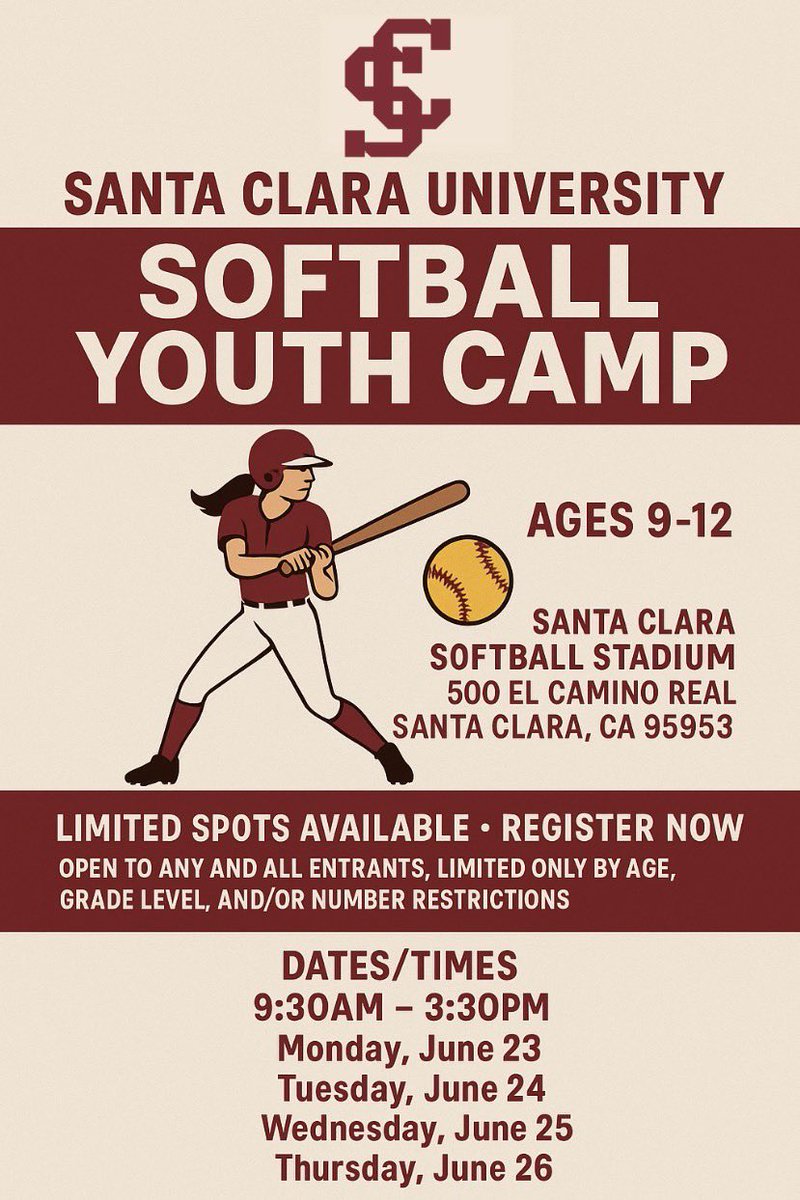 SC

SANTA CLARA UNIVERSITY

SOFTBALL YOUTH CAMP

AGES 9-12

SANTA CLARA SOFTBALL STADIUM
500 EL CAMINO REAL
SANTA CLARA, CA 95953

LIMITED SPOTS AVAILABLE • REGISTER NOW

OPEN TO ANY AND ALL ENTRANTS, LIMITED ONLY BY AGE, GRADE LEVEL, AND/OR NUMBER RESTRICTIONS

DATES/TIMES
9:30AM – 3:30PM
Monday, June 23
Tuesday, June 24
Wednesday, June 25
Thursday, June 26